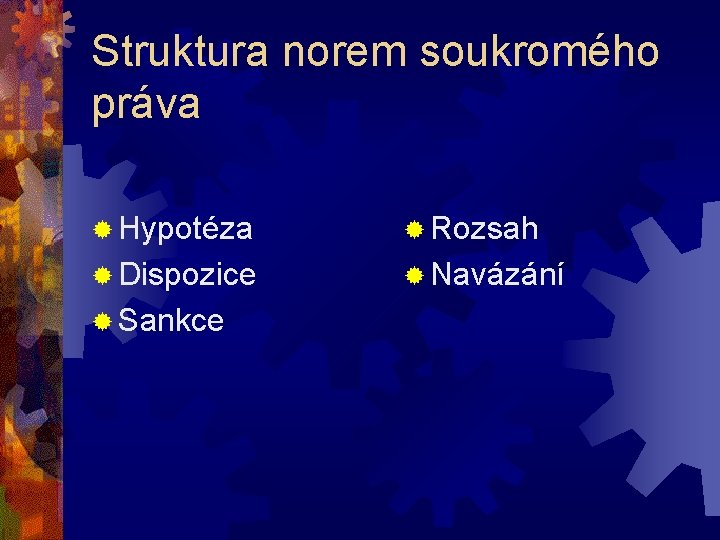 Struktura norem soukromého práva

Hypotéza
Dispozice
Sankce

Rozsah
Navázání